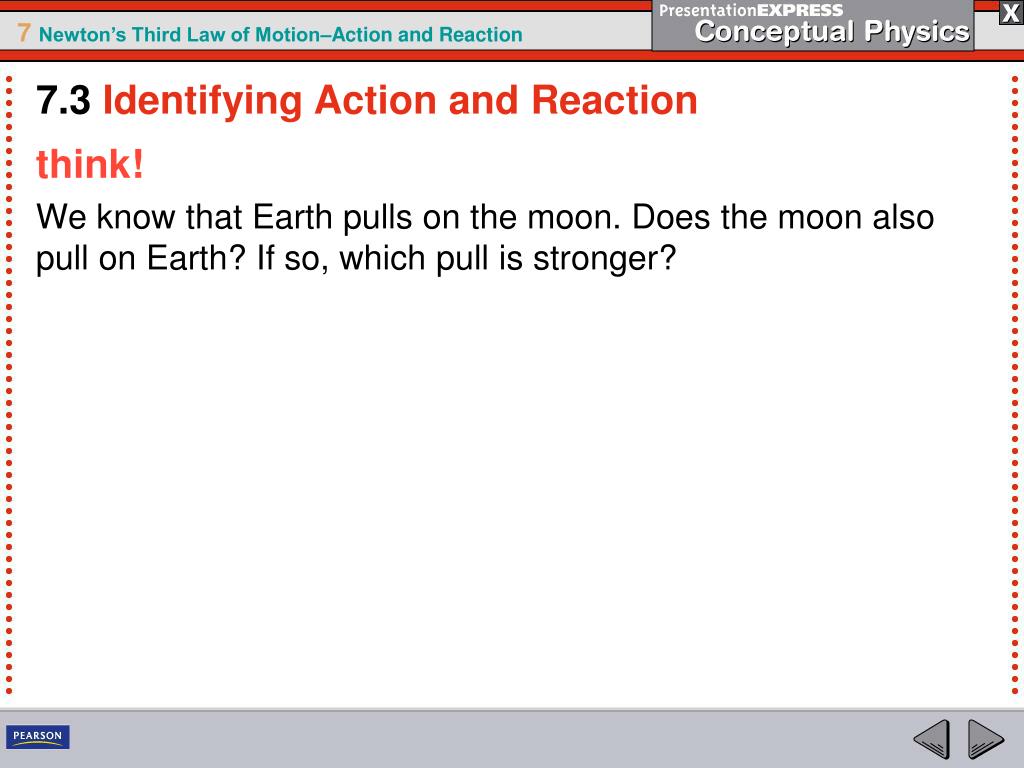 7 Newton's Third Law of Motion–Action and Reaction

PresentationEXPRESS
Conceptual Physics

X

7.3 Identifying Action and Reaction

think!

We know that Earth pulls on the moon. Does the moon also pull on Earth? If so, which pull is stronger?

PEARSON